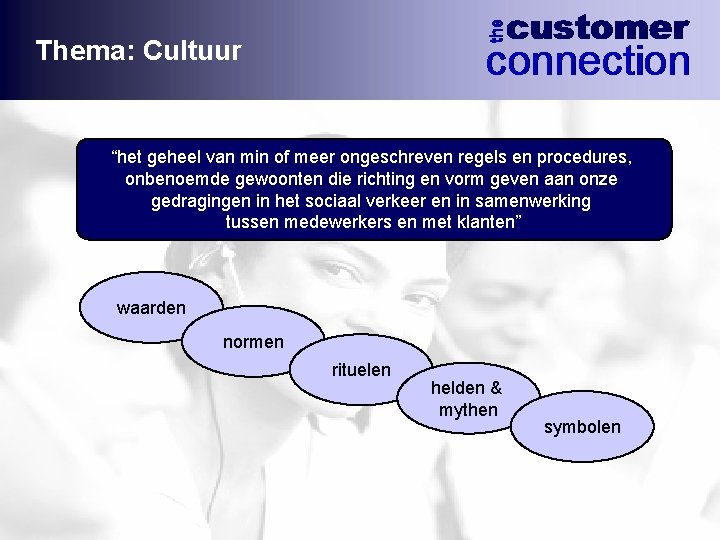 Thema: Cultuur

the customer connection

“het geheel van min of meer ongeschreven regels en procedures, onbenoemde gewoonten die richting en vorm geven aan onze gedragingen in het sociaal verkeer en in samenwerking tussen medewerkers en met klanten”

waarden

normen

rituelen

helden & mythen

symbolen